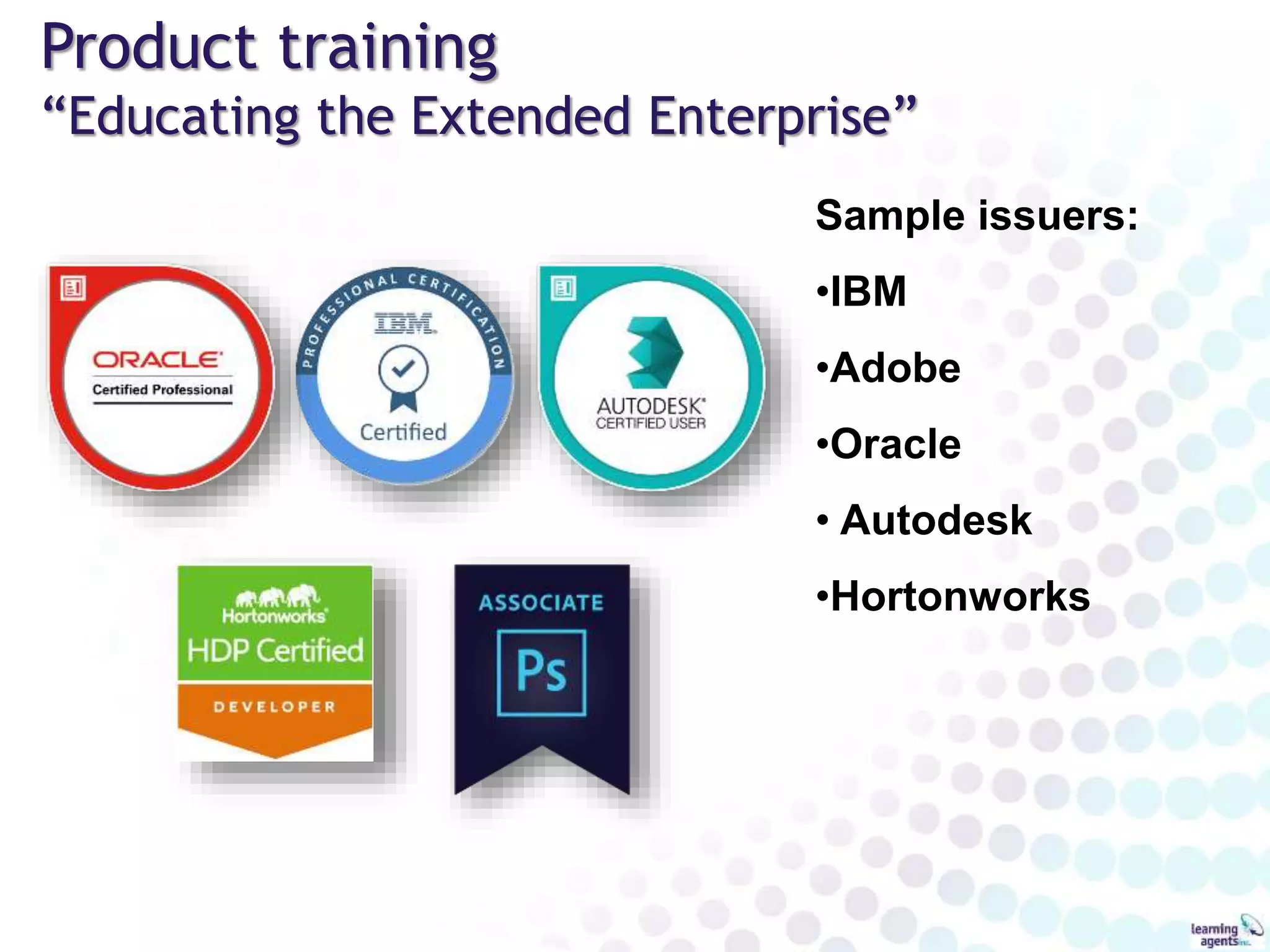 Product training
“Educating the Extended Enterprise”

ORACLE
Certified Professional

PROFESSIONAL CERTIFICATION
IBM
Certified

AUTODESK
CERTIFIED USER

Hortonworks
HDP Certified
DEVELOPER

ASSOCIATE
Ps

Sample issuers:
•IBM
•Adobe
•Oracle
• Autodesk
•Hortonworks

learning agents inc.